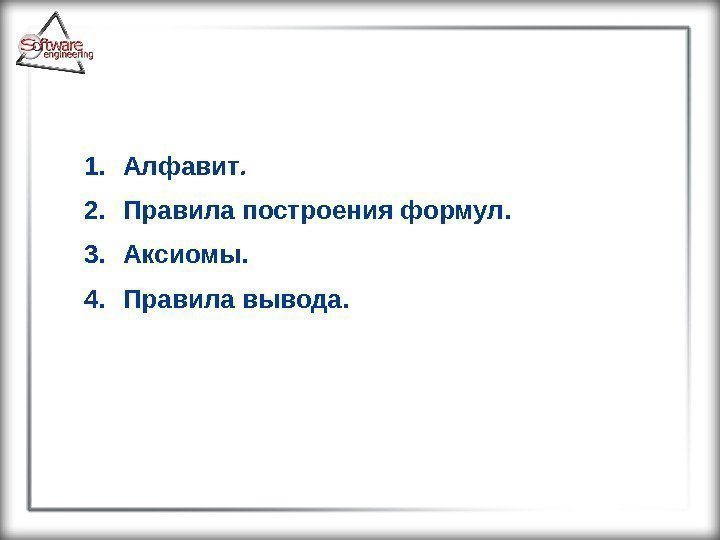 Software engineering

1. Алфавит.
2. Правила построения формул.
3. Аксиомы.
4. Правила вывода.